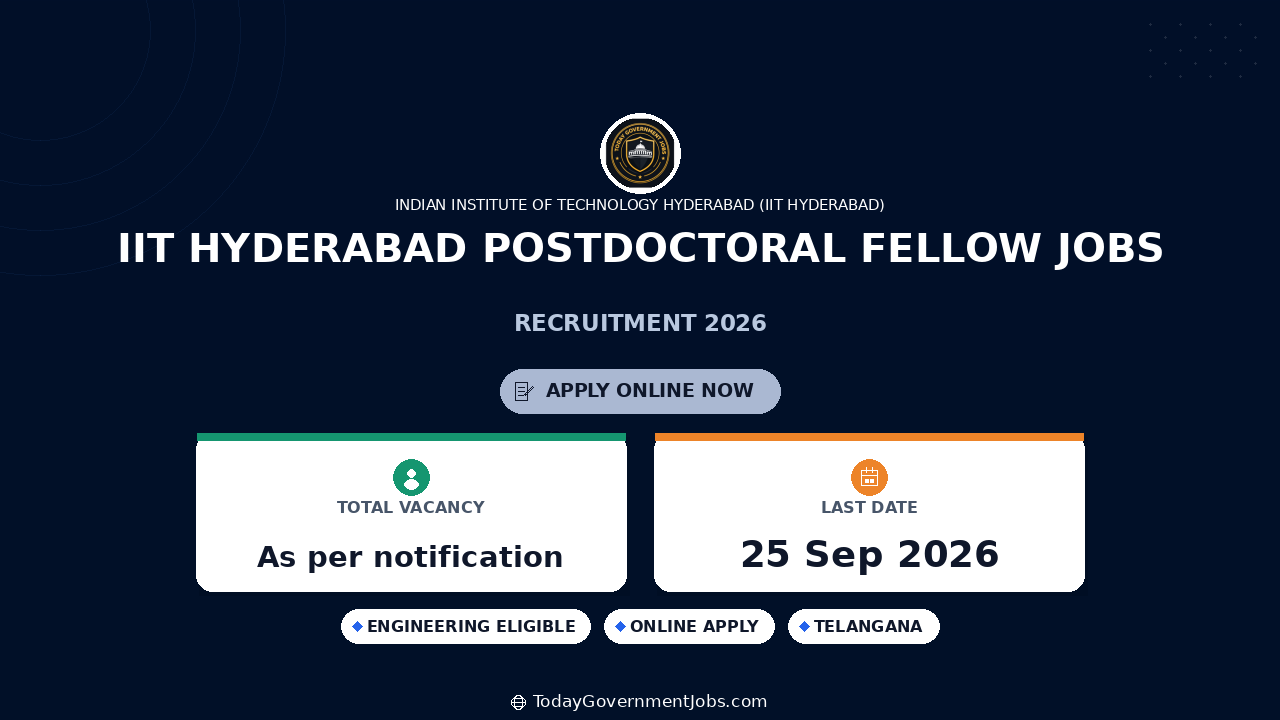 TODAY GOVERNMENT JOBS

INDIAN INSTITUTE OF TECHNOLOGY HYDERABAD (IIT HYDERABAD)

IIT HYDERABAD POSTDOCTORAL FELLOW JOBS

RECRUITMENT 2026

APPLY ONLINE NOW

TOTAL VACANCY

As per notification

LAST DATE

25 Sep 2026

ENGINEERING ELIGIBLE

ONLINE APPLY

TELANGANA

TodayGovernmentJobs.com